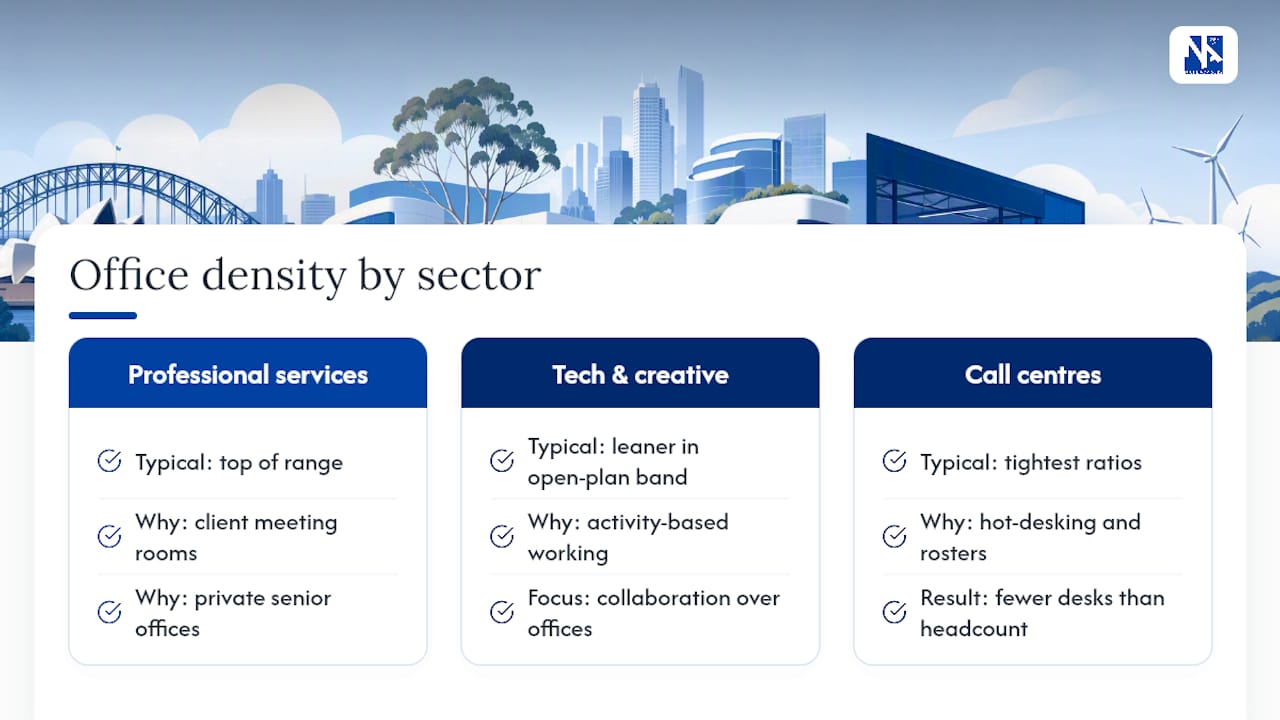 Office density by sector

Professional services

Typical: top of range

Why: client meeting rooms

Why: private senior offices

Tech & creative

Typical: leaner in open-plan band

Why: activity-based working

Focus: collaboration over offices

Call centres

Typical: tightest ratios

Why: hot-desking and rosters

Result: fewer desks than headcount